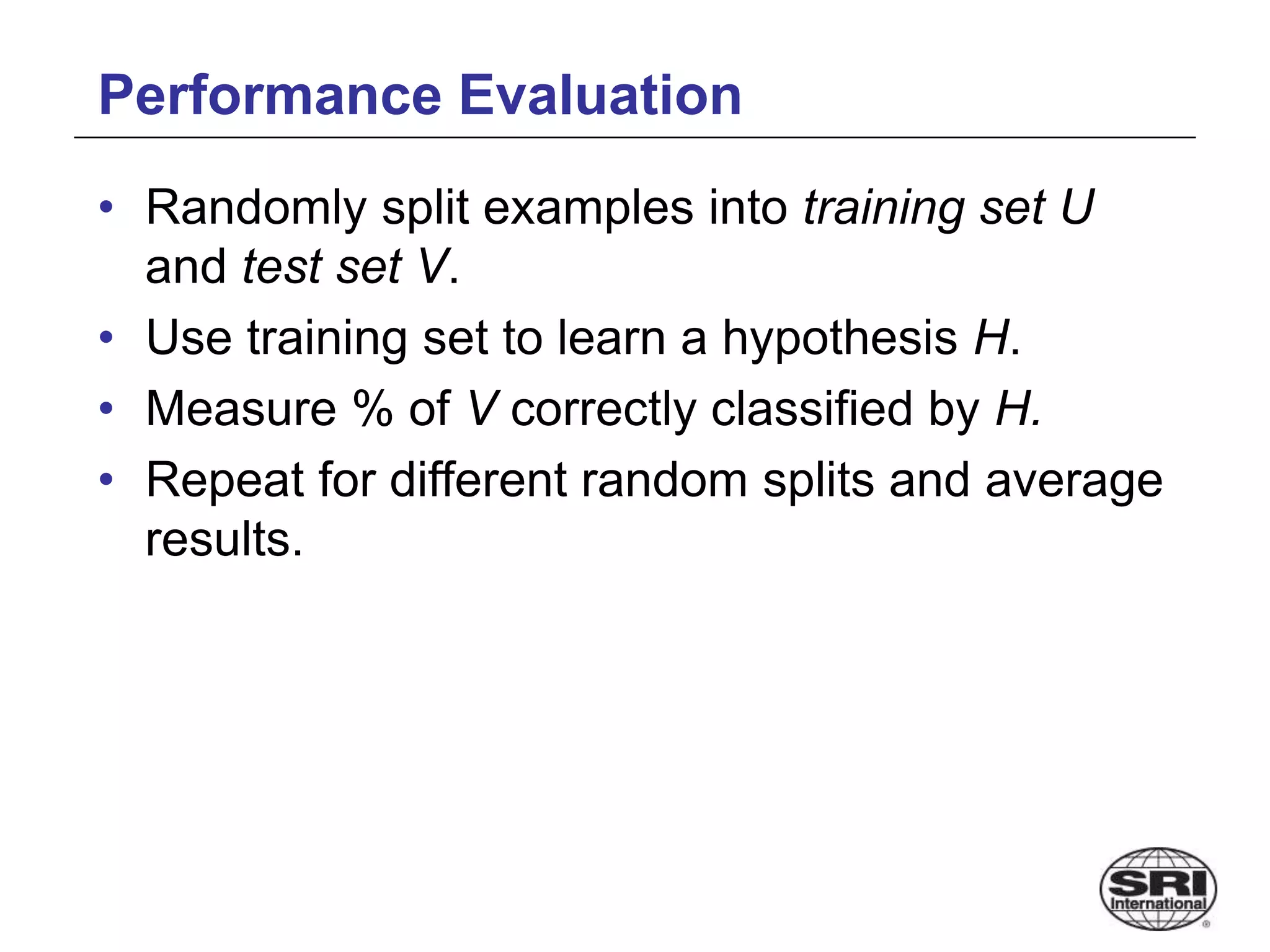 Performance Evaluation

• Randomly split examples into training set U and test set V.
• Use training set to learn a hypothesis H.
• Measure % of V correctly classified by H.
• Repeat for different random splits and average results.

SRI International ®